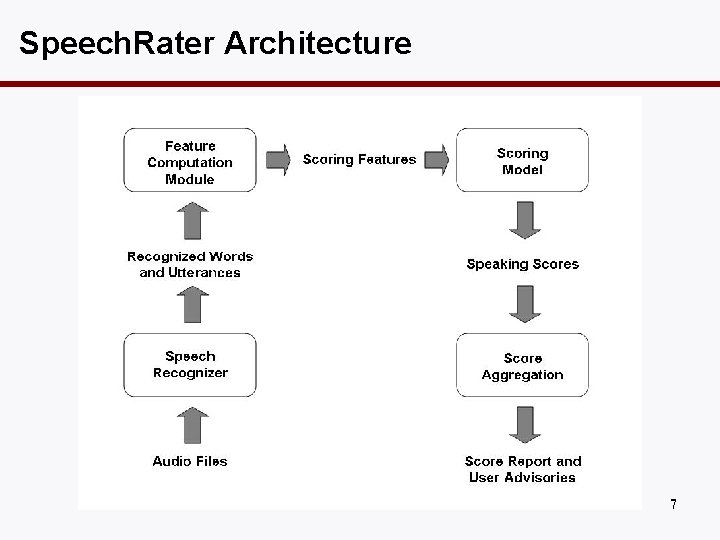 SpeechRater Architecture

Feature Computation Module

Scoring Features

Scoring Model

Recognized Words and Utterances

Speaking Scores

Speech Recognizer

Score Aggregation

Audio Files

Score Report and User Advisories

7